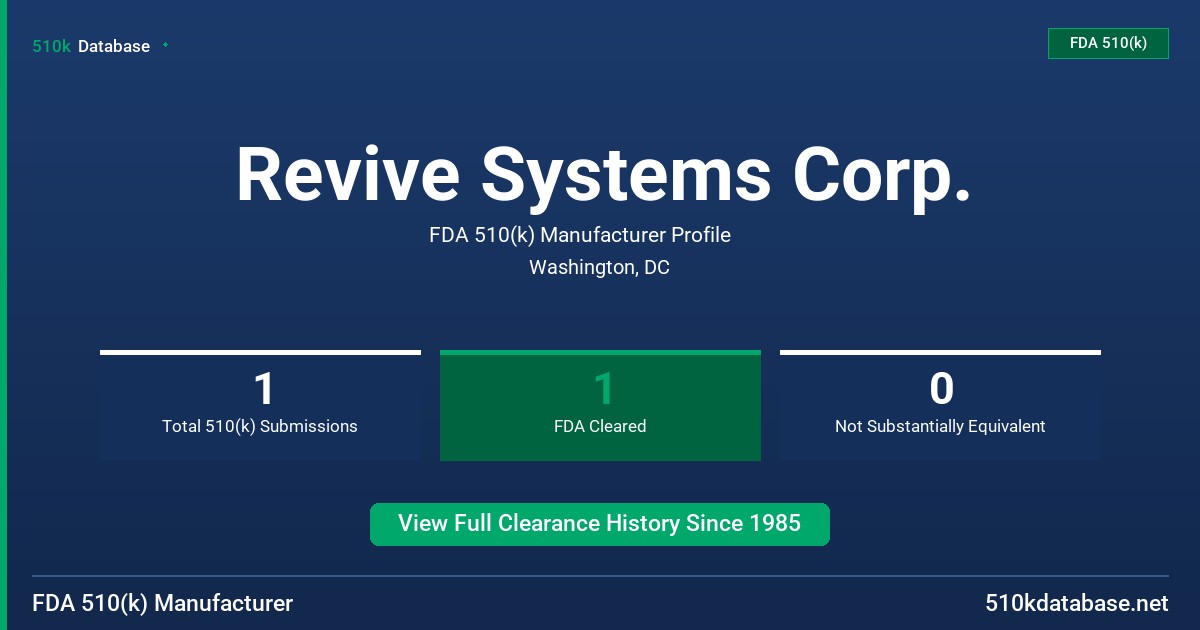 510k Database

FDA 510(k)

Revive Systems Corp.

FDA 510(k) Manufacturer Profile

Washington, DC

1
Total 510(k) Submissions

1
FDA Cleared

0
Not Substantially Equivalent

View Full Clearance History Since 1985

FDA 510(k) Manufacturer

510kdatabase.net